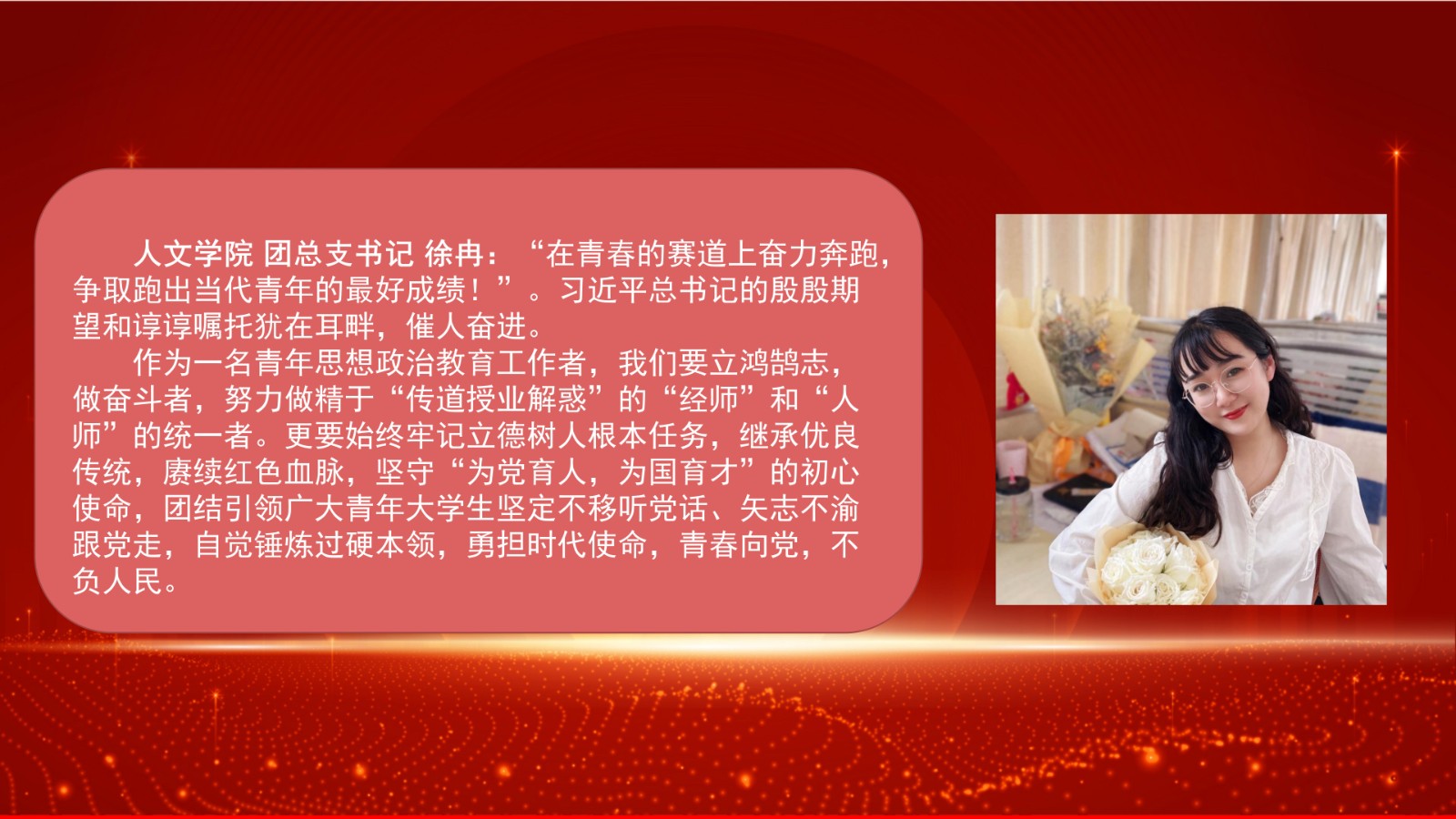 人文学院 团总支书记 徐冉：“在青春的赛道上奋力奔跑，争取跑出当代青年的最好成绩！”。习近平总书记的殷殷期望和谆谆嘱托犹在耳畔，催人奋进。

作为一名青年思想政治教育工作者，我们要立鸿鹄志，做奋斗者，努力做精于“传道授业解惑”的“经师”和“人师”的统一者。更要始终牢记立德树人根本任务，继承优良传统，赓续红色血脉，坚守“为党育人，为国育才”的初心使命，团结引领广大青年大学生坚定不移听党话、矢志不渝跟党走，自觉锤炼过硬本领，勇担时代使命，青春向党，不负人民。